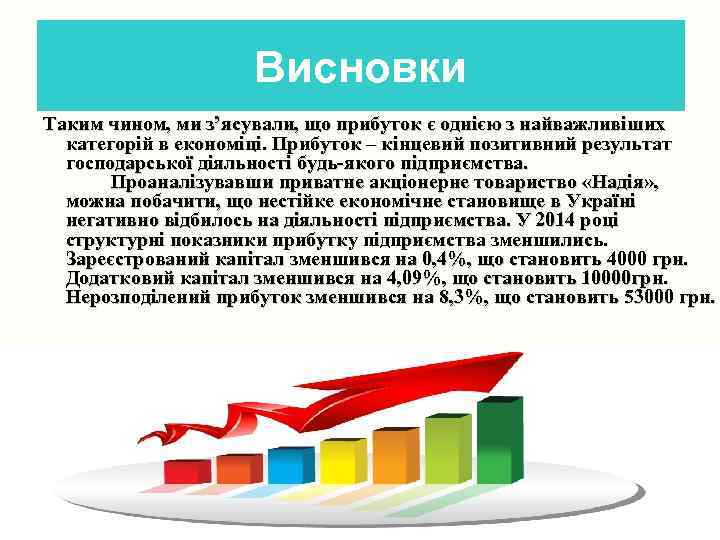 Висновки

Таким чином, ми з'ясували, що прибуток є однією з найважливіших категорій в економіці. Прибуток – кінцевий позитивний результат господарської діяльності будь-якого підприємства.

Проаналізувавши приватне акціонерне товариство «Надія», можна побачити, що нестійке економічне становище в Україні негативно відбилось на діяльності підприємства. У 2014 році структурні показники прибутку підприємства зменшились. Зареєстрований капітал зменшився на 0,4%, що становить 4000 грн. Додатковий капітал зменшився на 4,09%, що становить 10000грн. Нерозподілений прибуток зменшився на 8,3%, що становить 53000 грн.